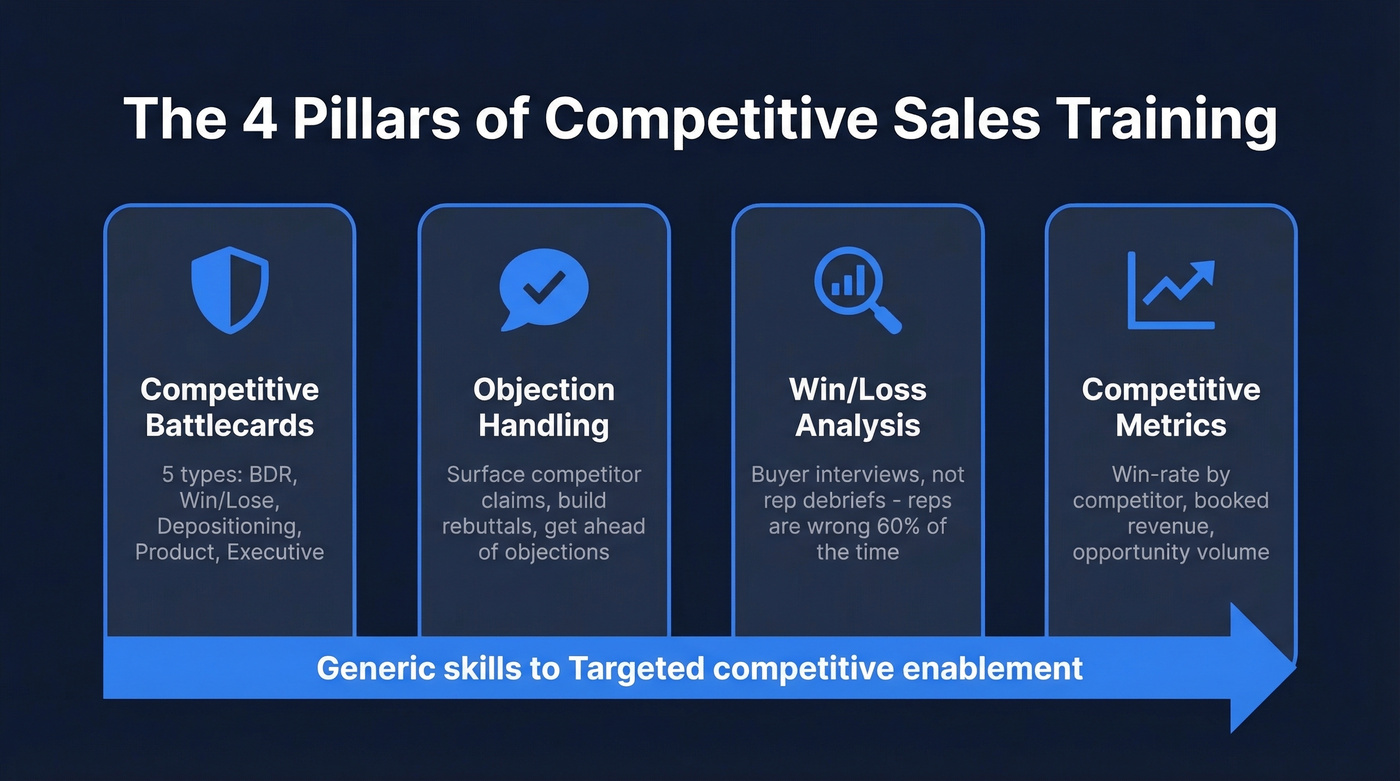 The 4 Pillars of Competitive Sales Training

Competitive Battlecards

5 types: BDR, Win/Lose, Depositioning, Product, Executive

Objection Handling

Surface competitor claims, build rebuttals, get ahead of objections

Win/Loss Analysis

Buyer interviews, not rep debriefs - reps are wrong 60% of the time

Competitive Metrics

Win-rate by competitor, booked revenue, opportunity volume

Generic skills to Targeted competitive enablement